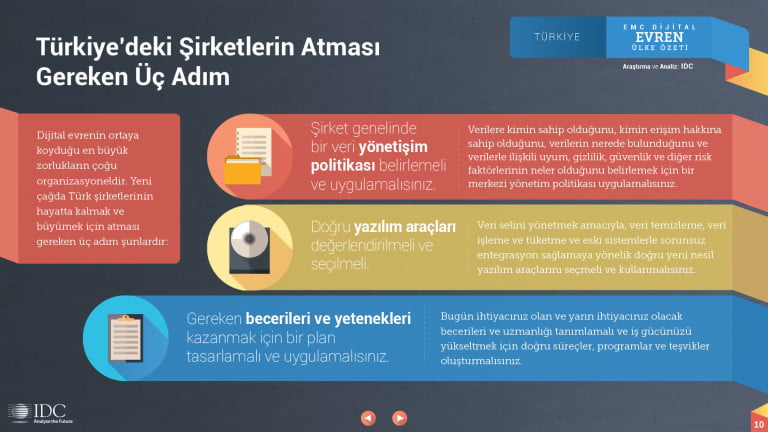 Türkiye'deki Şirketlerin Atması Gereken Üç Adım

TÜRKİYE

EMC DİJİTAL
EVREN
ÜLKE ÖZETİ

Araştırma ve Analiz: IDC

Dijital evrenin ortaya koyduğu en büyük zorlukların çoğu organizasyoneldir. Yeni çağda Türk şirketlerinin hayatta kalmak ve büyümek için atması gereken üç adım şunlardır:

Şirket genelinde bir veri yönetişim politikası belirlemeli ve uygulamalısınız.

Verilere kimin sahip olduğunu, kimin erişim hakkına sahip olduğunu, verilerin nerede bulunduğunu ve verilerle ilişkili uyum, gizlilik, güvenlik ve diğer risk faktörlerinin neler olduğunu belirlemek için bir merkezi yönetim politikası uygulamalısınız.

Doğru yazılım araçları değerlendirilmeli ve seçilmeli.

Veri selini yönetmek amacıyla, veri temizleme, veri işleme ve tüketme ve eski sistemlerle sorunsuz entegrasyon sağlamaya yönelik doğru yeni nesil yazılım araçlarını seçmeli ve kullanmalısınız.

Gereken becerileri ve yetenekleri kazanmak için bir plan tasarlamalı ve uygulamalısınız.

Bugün ihtiyacınız olan ve yarın ihtiyacınız olacak becerileri ve uzmanlığı tanımlamalı ve iş gücünüzü yükseltmek için doğru süreçler, programlar ve teşvikler oluşturmalısınız.

IDC
Analyze the Future

10